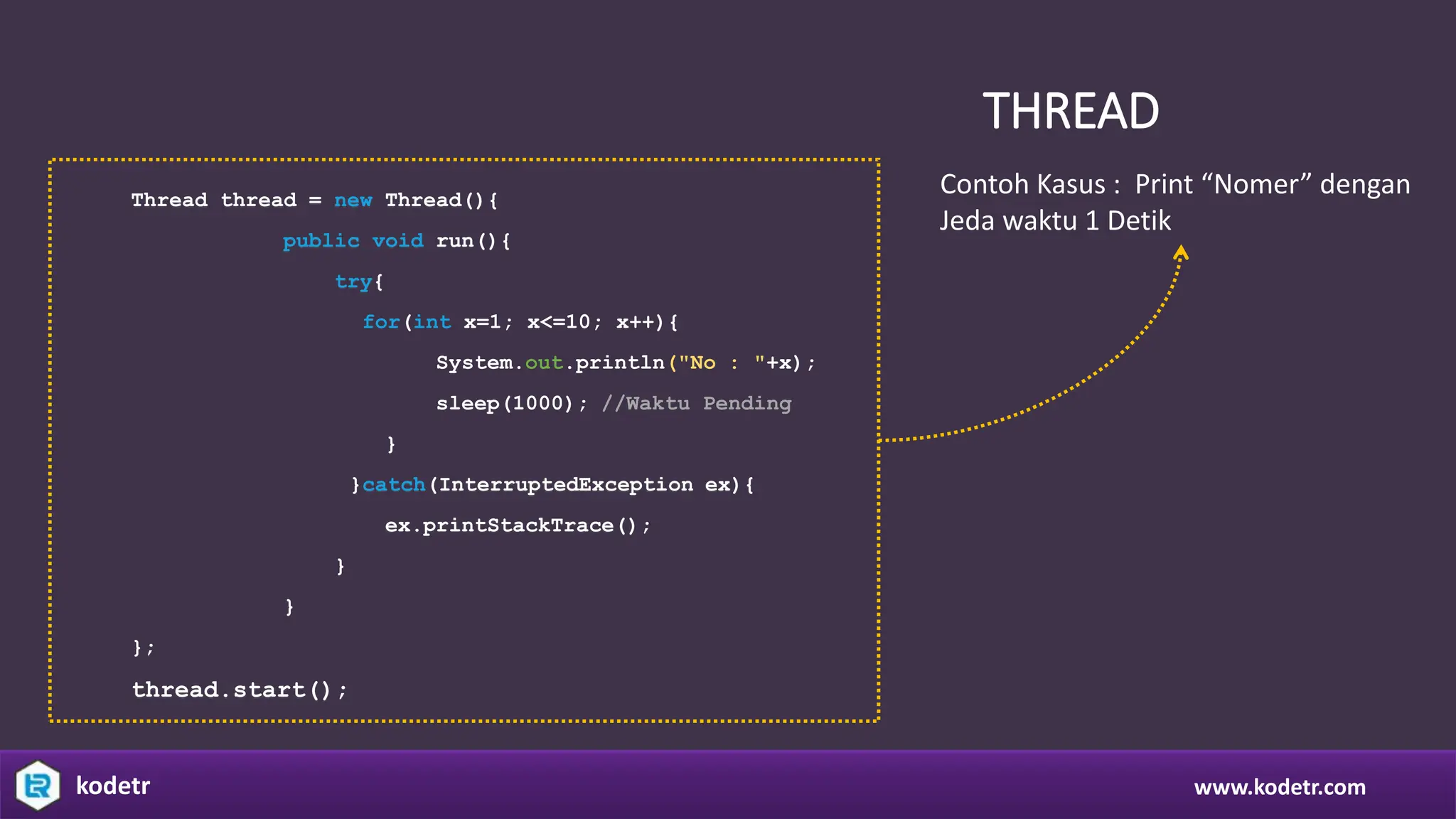 THREAD

Contoh Kasus : Print “Nomer” dengan Jeda waktu 1 Detik

Thread thread = new Thread(){
    public void run(){
        try{
            for(int x=1; x<=10; x++){
                System.out.println("No : "+x);
                sleep(1000); //Waktu Pending
            }
        }catch(InterruptedException ex){
            ex.printStackTrace();
        }
    }
};
thread.start();

kodetr

www.kodetr.com